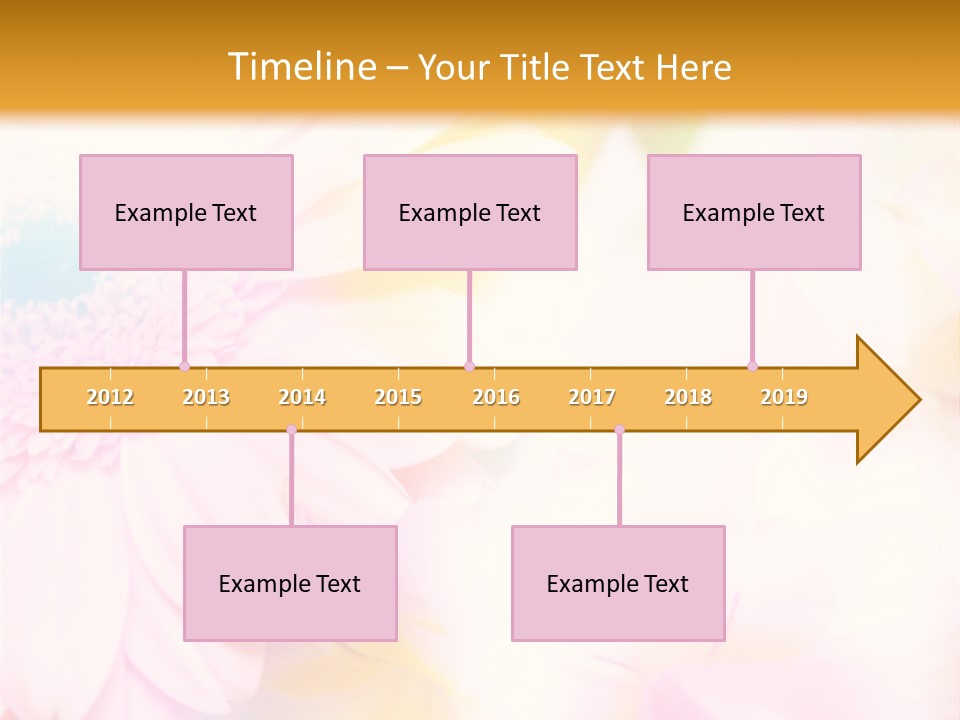 Timeline – Your Title Text Here

Example Text

Example Text

Example Text

2012 2013 2014 2015 2016 2017 2018 2019

Example Text

Example Text